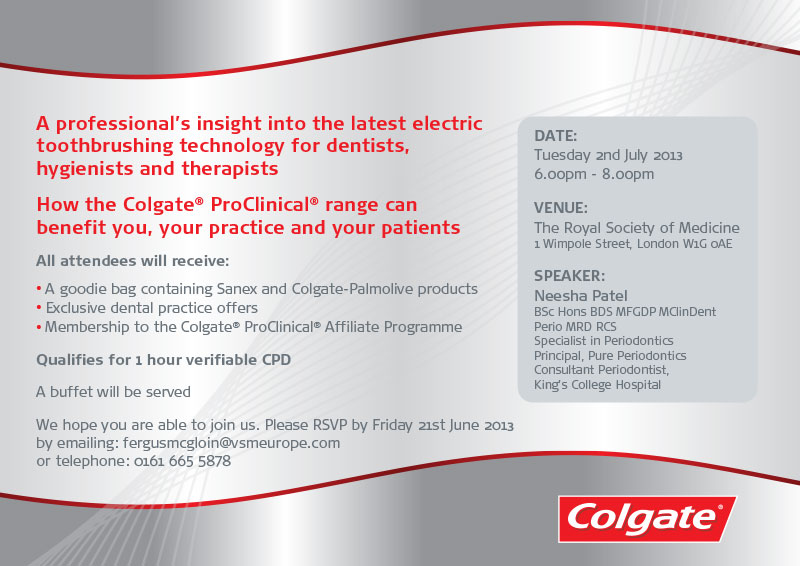 A professional's insight into the latest electric toothbrushing technology for dentists, hygienists and therapists

How the Colgate® ProClinical® range can benefit you, your practice and your patients

All attendees will receive:

• A goodie bag containing Sanex and Colgate-Palmolive products
• Exclusive dental practice offers
• Membership to the Colgate® ProClinical® Affiliate Programme

Qualifies for 1 hour verifiable CPD

A buffet will be served

We hope you are able to join us. Please RSVP by Friday 21st June 2013 by emailing: fergusmcgloin@vsmeurope.com or telephone: 0161 665 5878

DATE:
Tuesday 2nd July 2013
6.00pm - 8.00pm

VENUE:
The Royal Society of Medicine
1 Wimpole Street, London W1G 0AE

SPEAKER:
Neesha Patel
BSc Hons BDS MFGDP MClinDent Perio MRD RCS
Specialist in Periodontics
Principal, Pure Periodontics
Consultant Periodontist,
King's College Hospital

Colgate®